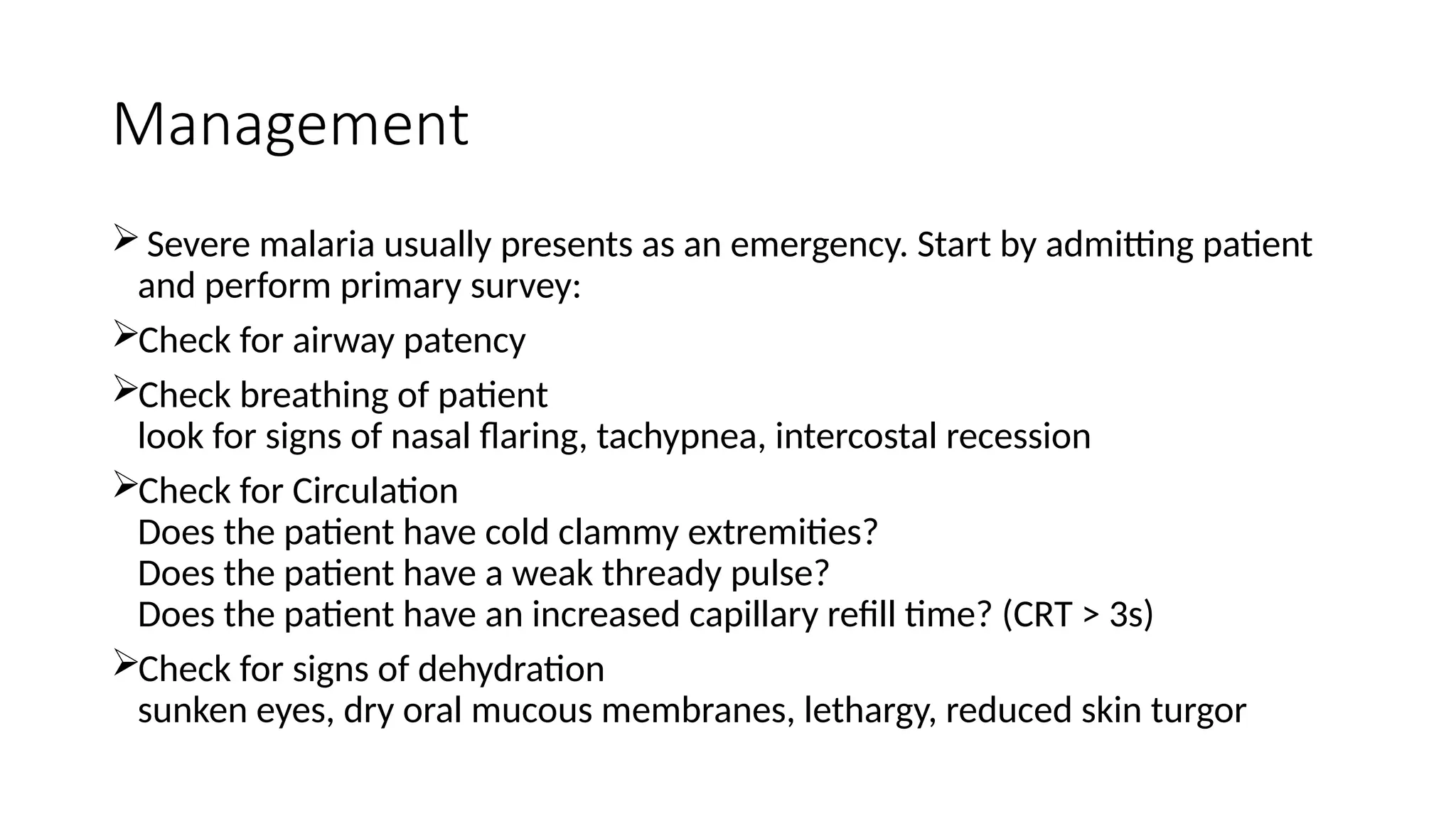 Management

➢ Severe malaria usually presents as an emergency. Start by admitting patient and perform primary survey:

➢Check for airway patency

➢Check breathing of patient
look for signs of nasal flaring, tachypnea, intercostal recession

➢Check for Circulation
Does the patient have cold clammy extremities?
Does the patient have a weak thready pulse?
Does the patient have an increased capillary refill time? (CRT > 3s)

➢Check for signs of dehydration
sunken eyes, dry oral mucous membranes, lethargy, reduced skin turgor